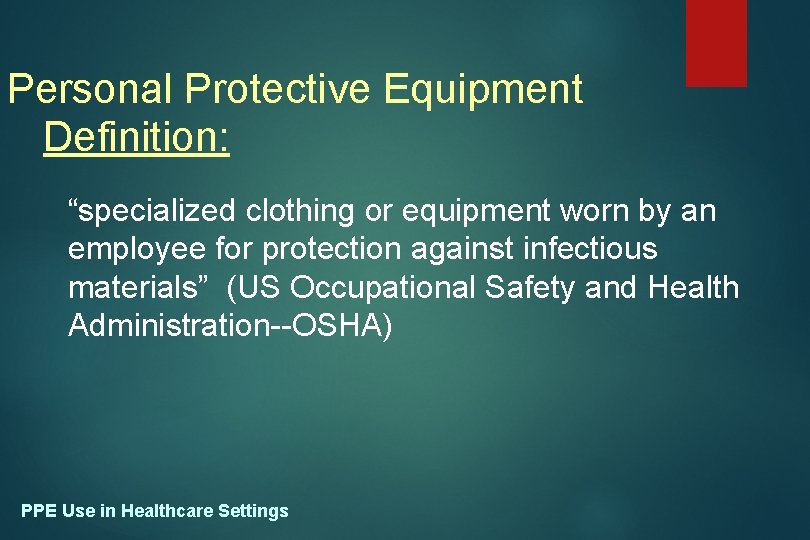 Personal Protective Equipment
Definition:

“specialized clothing or equipment worn by an employee for protection against infectious materials” (US Occupational Safety and Health Administration--OSHA)

PPE Use in Healthcare Settings